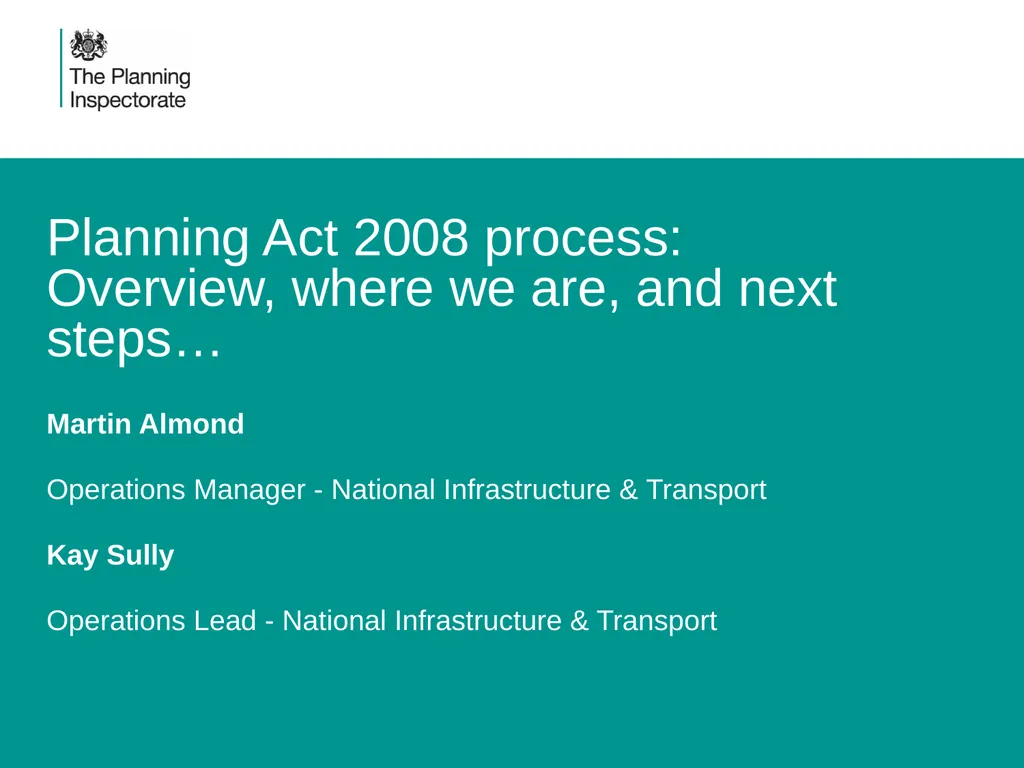 The Planning Inspectorate

Planning Act 2008 process: Overview, where we are, and next steps…

Martin Almond

Operations Manager - National Infrastructure & Transport

Kay Sully

Operations Lead - National Infrastructure & Transport